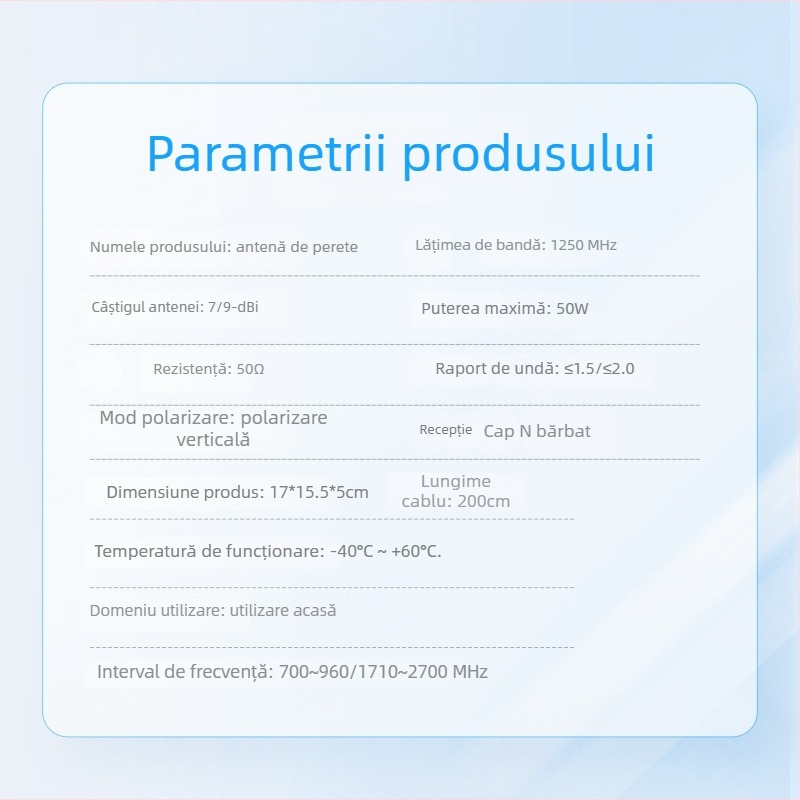 Parametrii produsului

Numele produsului: antenă de perete

Lățimea de bandă: 1250 MHz

Câștigul antenei: 7/9-dBi

Puterea maximă: 50W

Rezistență: 50Ω

Raport de undă: ≤1.5/≤2.0

Mod polarizare: polarizare verticală

Recepție Cap N bărbat

Dimensiune produs: 17*15.5*5cm

Lungime cablu: 200cm

Temperatură de funcționare: -40°C ~ +60°C.

Domeniu utilizare: utilizare acasă

Interval de frecvență: 700~960/1710~2700 MHz